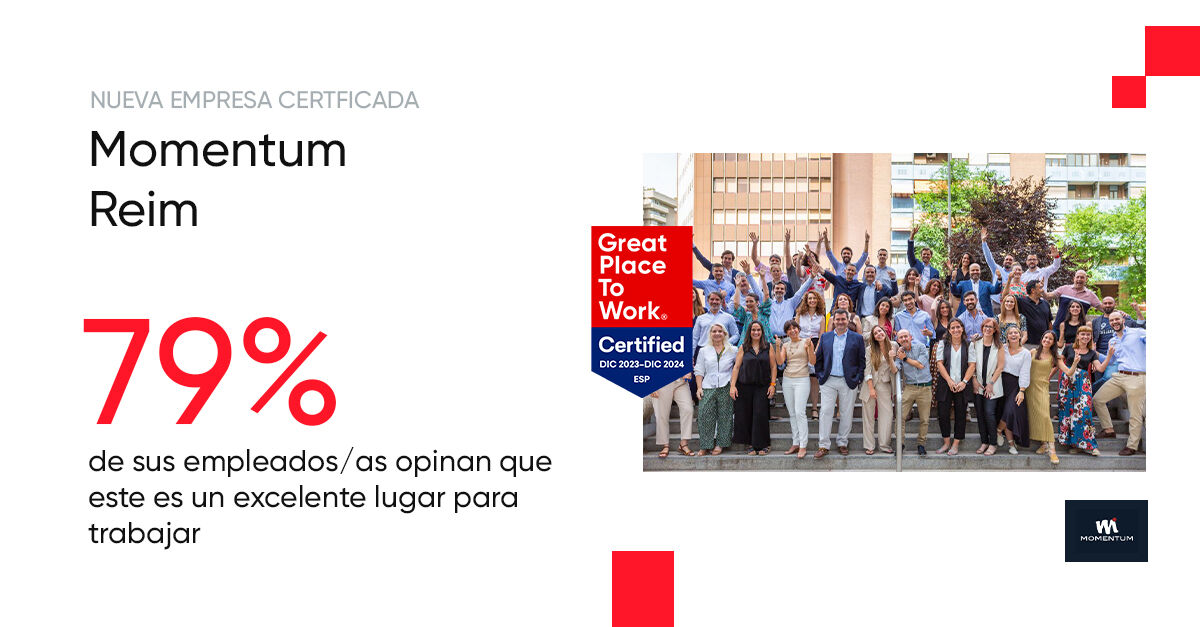 NUEVA EMPRESA CERTFICADA

Momentum Reim

79%

de sus empleados/as opinan que este es un excelente lugar para trabajar

Great Place To Work®

Certified

DIC 2023–DIC 2024

ESP

MOMENTUM